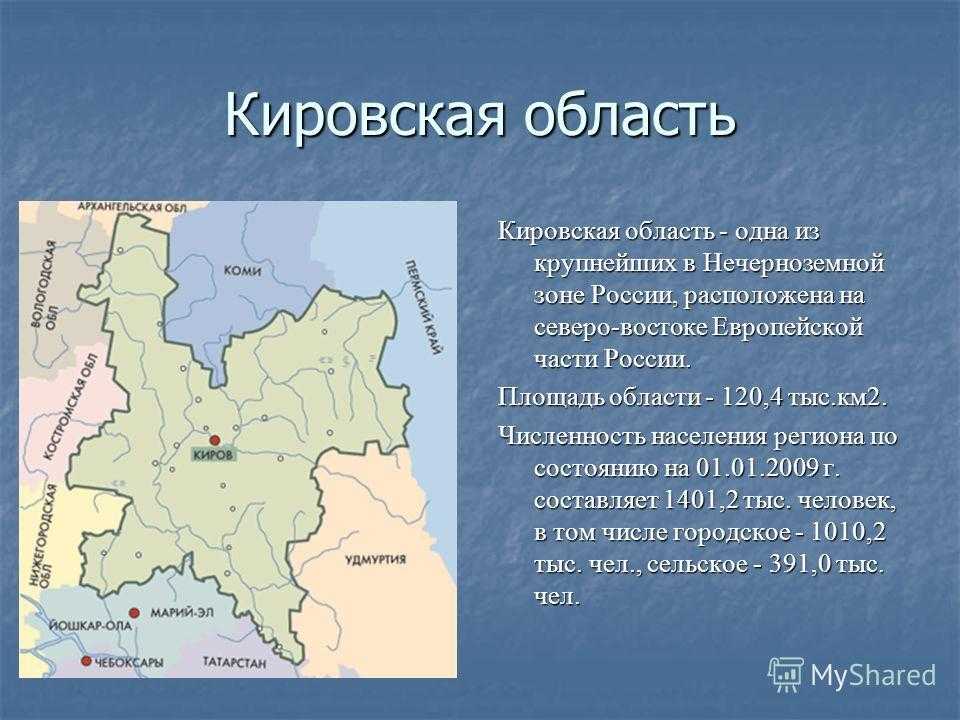 Кировская область

АРХАНГЕЛЬСКАЯ ОБЛ
ВОЛОГОДСКАЯ ОБЛ
КОМИ
ПЕРМСКИЙ КРАЙ
КОСТРОМСКАЯ ОБЛ
КИРОВ
НИЖЕГОРОДСКАЯ ОБЛ
УДМУРТИЯ
ЙОШКАР-ОЛА
МАРИЙ-ЭЛ
ЧЕБОКСАРЫ
ТАТАРСТАН

Кировская область - одна из крупнейших в Нечерноземной зоне России, расположена на северо-востоке Европейской части России.

Площадь области - 120,4 тыс.км2.

Численность населения региона по состоянию на 01.01.2009 г. составляет 1401,2 тыс. человек, в том числе городское - 1010,2 тыс. чел., сельское - 391,0 тыс. чел.

MyShared